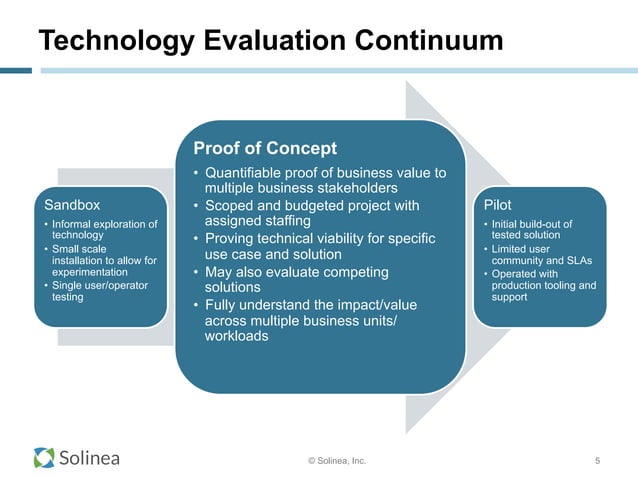 Technology Evaluation Continuum

Sandbox
• Informal exploration of technology
• Small scale installation to allow for experimentation
• Single user/operator testing

Proof of Concept
• Quantifiable proof of business value to multiple business stakeholders
• Scoped and budgeted project with assigned staffing
• Proving technical viability for specific use case and solution
• May also evaluate competing solutions
• Fully understand the impact/value across multiple business units/ workloads

Pilot
• Initial build-out of tested solution
• Limited user community and SLAs
• Operated with production tooling and support

Solinea

© Solinea, Inc.

5